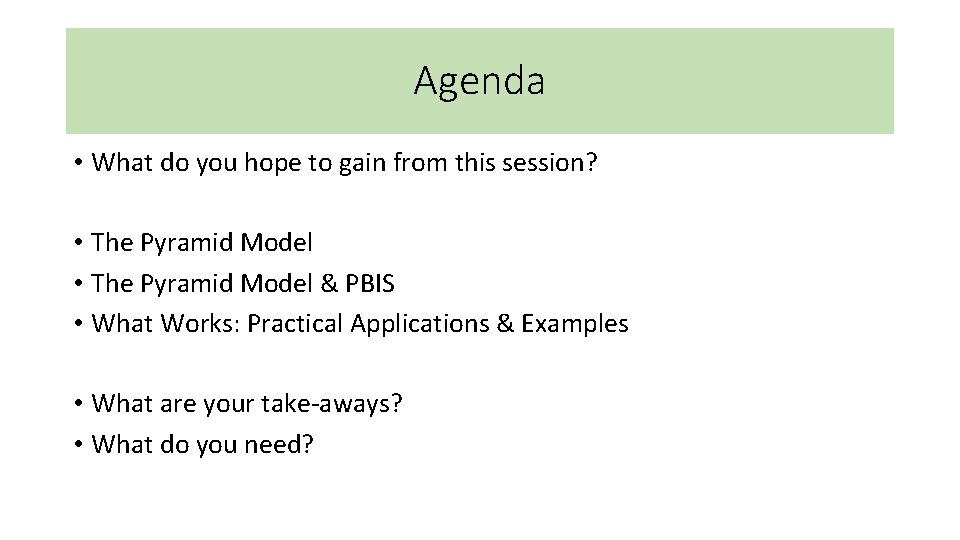 Agenda

• What do you hope to gain from this session?

• The Pyramid Model
• The Pyramid Model & PBIS
• What Works: Practical Applications & Examples

• What are your take-aways?
• What do you need?